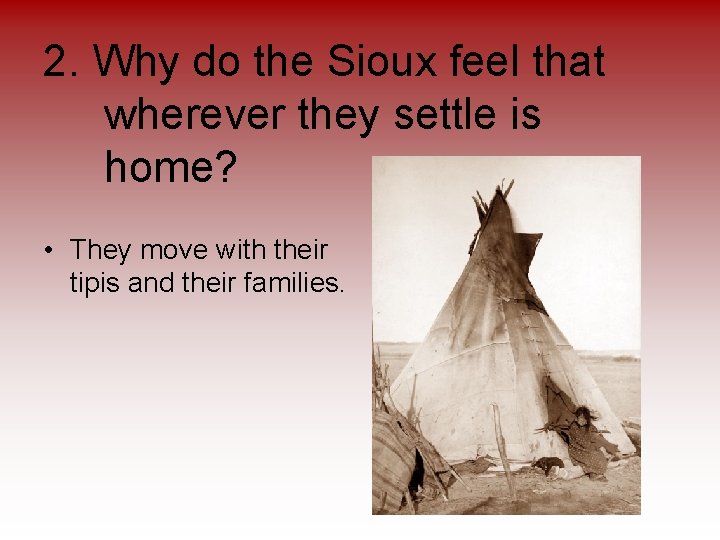 2. Why do the Sioux feel that wherever they settle is home?

• They move with their tipis and their families.